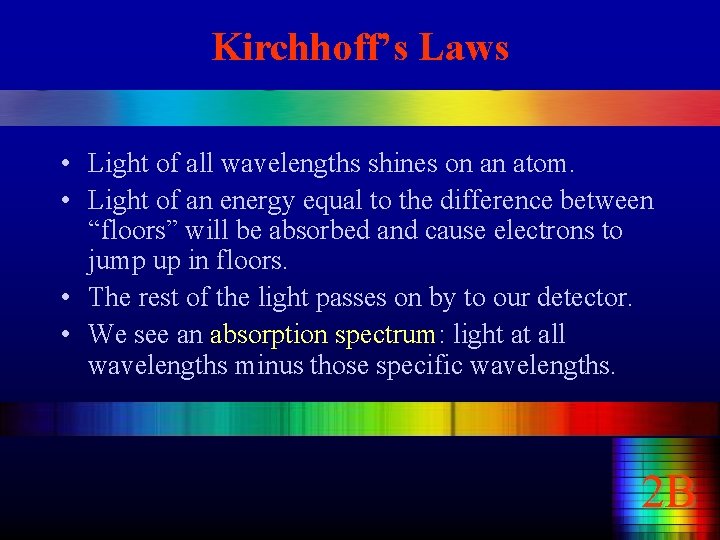 Kirchhoff's Laws

• Light of all wavelengths shines on an atom.
• Light of an energy equal to the difference between "floors" will be absorbed and cause electrons to jump up in floors.
• The rest of the light passes on by to our detector.
• We see an absorption spectrum: light at all wavelengths minus those specific wavelengths.

2B